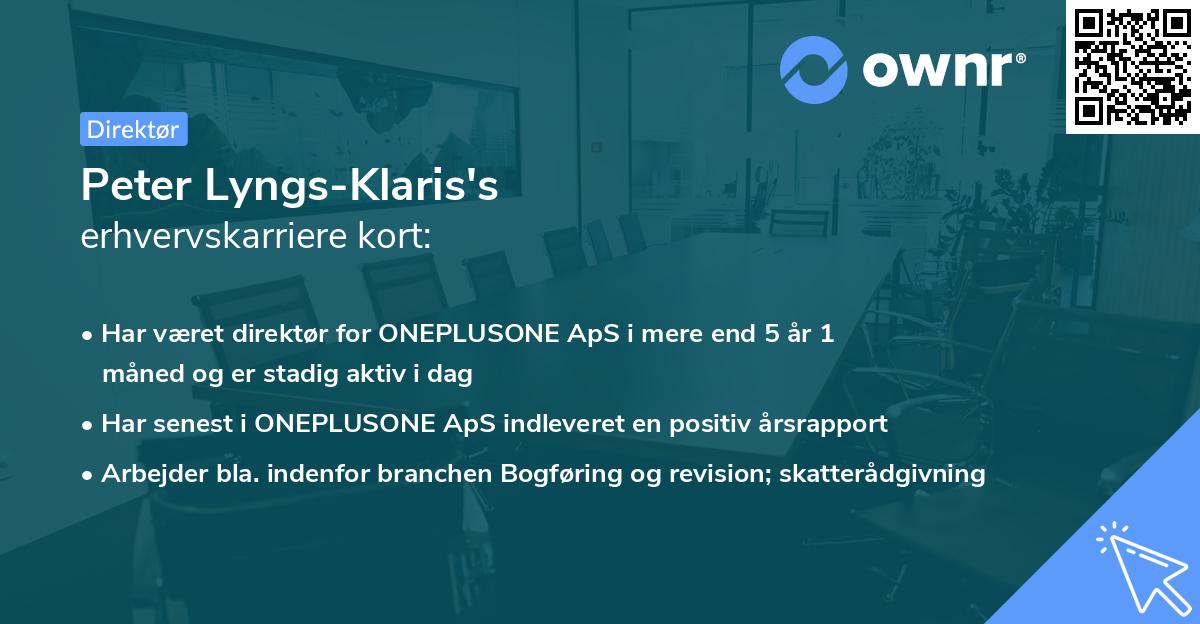 ownr®

Direktør

Peter Lyngs-Klaris's
erhvervskarriere kort:

• Har været direktør for ONEPLUSONE ApS i mere end 5 år 1 måned og er stadig aktiv i dag
• Har senest i ONEPLUSONE ApS indleveret en positiv årsrapport
• Arbejder bla. indenfor branchen Bogføring og revision; skatterådgivning